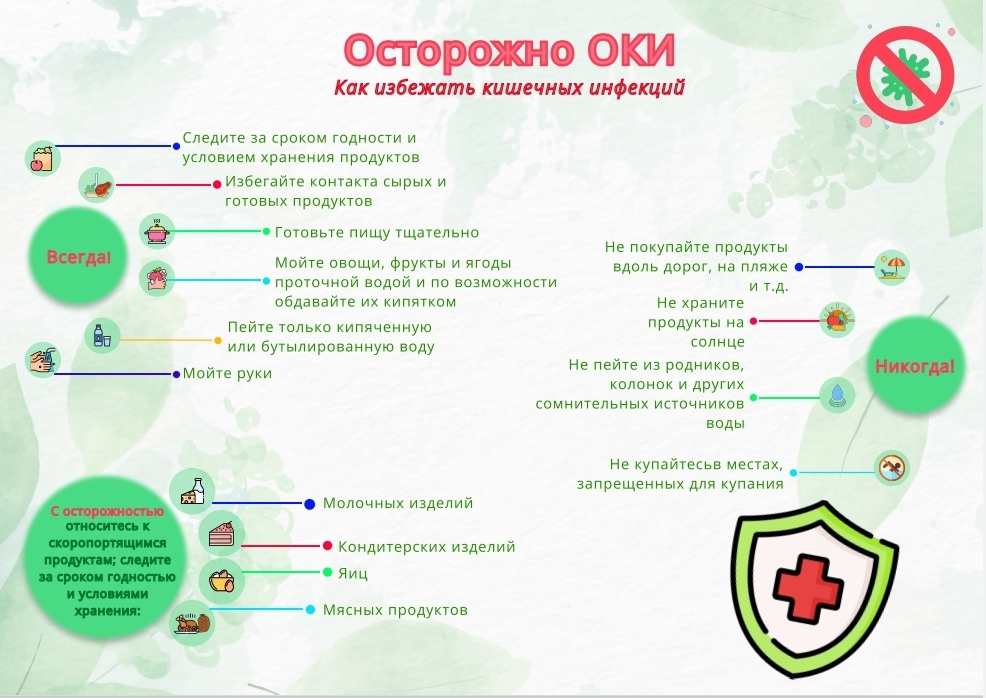 Осторожно ОКИ

Как избежать кишечных инфекций

Всегда!

Следите за сроком годности и условием хранения продуктов

Избегайте контакта сырых и готовых продуктов

Готовьте пищу тщательно

Мойте овощи, фрукты и ягоды проточной водой и по возможности обдавайте их кипятком

Пейте только кипяченную или бутылированную воду

Мойте руки

Никогда!

Не покупайте продукты вдоль дорог, на пляже и т.д.

Не храните продукты на солнце

Не пейте из родников, колонок и других сомнительных источников воды

Не купайтесьв местах, запрещенных для купания

С осторожностью относитесь к скоропортящимся продуктам; следите за сроком годностью и условиями хранения:

Молочных изделий

Кондитерских изделий

Яиц

Мясных продуктов